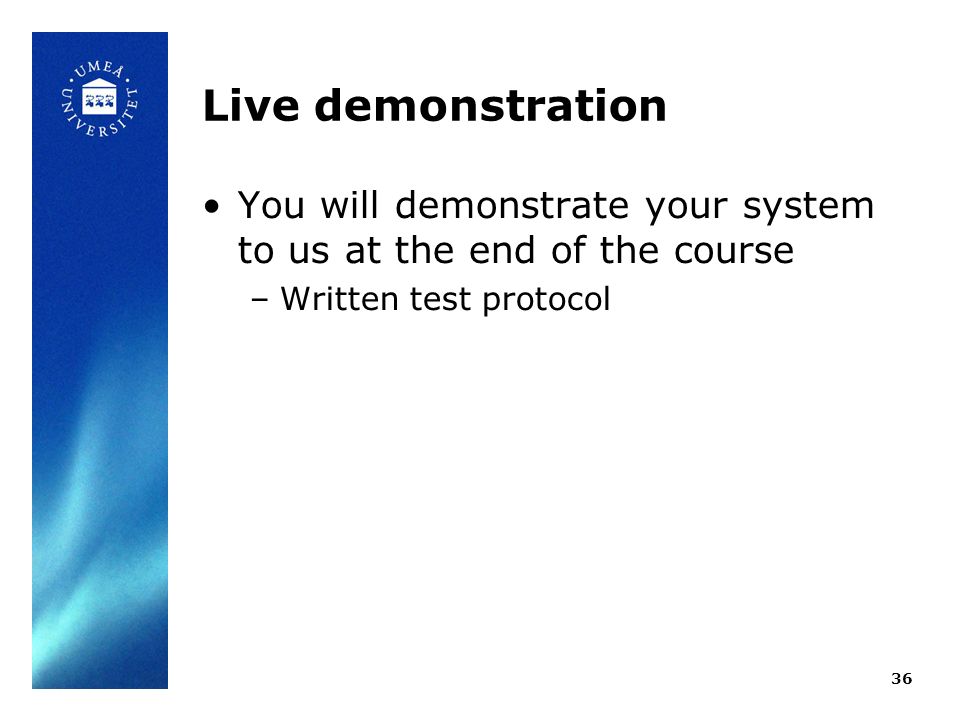 UMEÅ UNIVERSITET

Live demonstration

• You will demonstrate your system to us at the end of the course
– Written test protocol

36